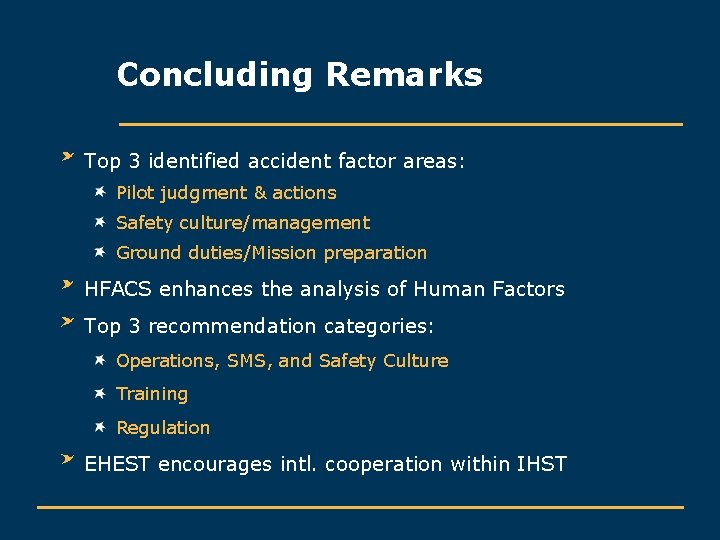 Concluding Remarks

Top 3 identified accident factor areas:

Pilot judgment & actions

Safety culture/management

Ground duties/Mission preparation

HFACS enhances the analysis of Human Factors

Top 3 recommendation categories:

Operations, SMS, and Safety Culture

Training

Regulation

EHEST encourages intl. cooperation within IHST